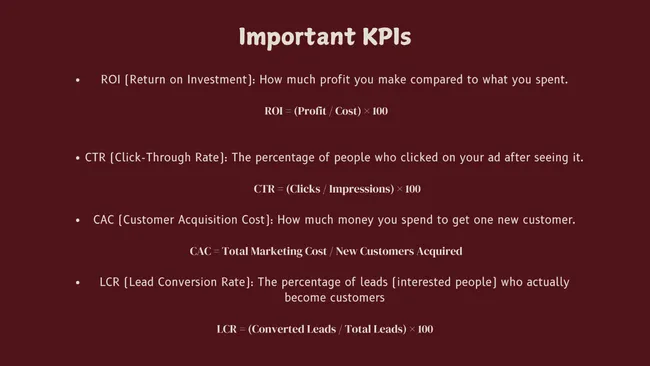 Important KPIs

• ROI (Return on Investment): How much profit you make compared to what you spent.

ROI = (Profit / Cost) × 100

• CTR (Click-Through Rate): The percentage of people who clicked on your ad after seeing it.

CTR = (Clicks / Impressions) × 100

• CAC (Customer Acquisition Cost): How much money you spend to get one new customer.

CAC = Total Marketing Cost / New Customers Acquired

• LCR (Lead Conversion Rate): The percentage of leads (interested people) who actually become customers

LCR = (Converted Leads / Total Leads) × 100